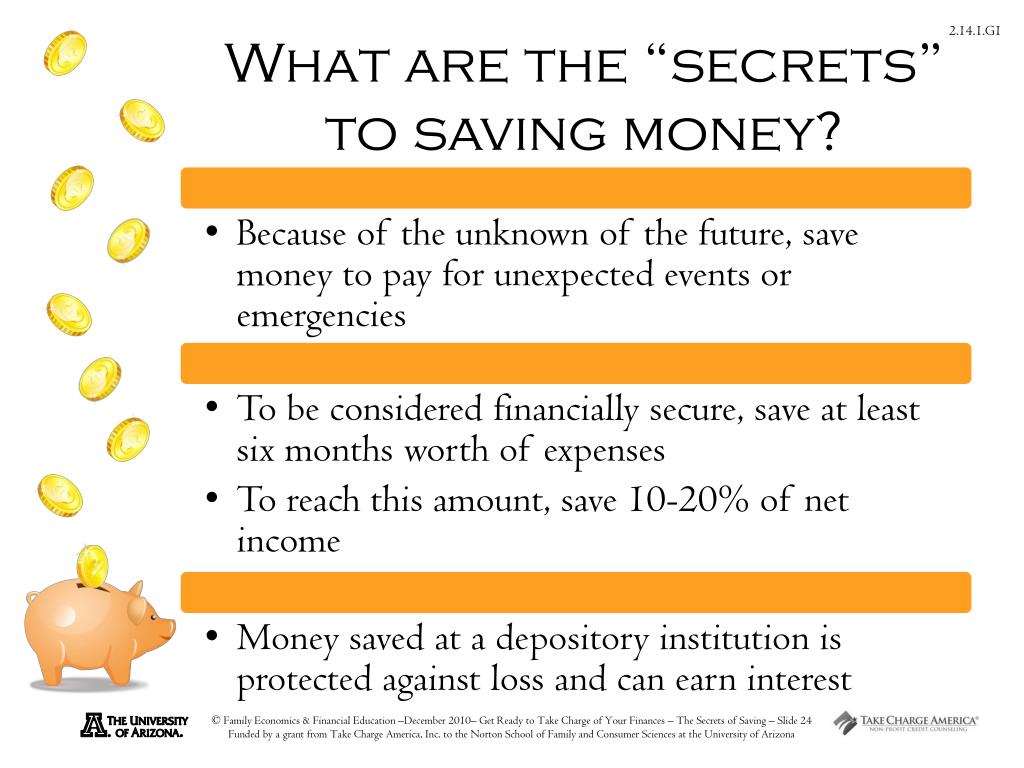 2.14.1.G1

What are the "secrets" to saving money?

• Because of the unknown of the future, save money to pay for unexpected events or emergencies

• To be considered financially secure, save at least six months worth of expenses
• To reach this amount, save 10-20% of net income

• Money saved at a depository institution is protected against loss and can earn interest

THE UNIVERSITY OF ARIZONA.

© Family Economics & Financial Education –December 2010– Get Ready to Take Charge of Your Finances – The Secrets of Saving – Slide 24
Funded by a grant from Take Charge America, Inc. to the Norton School of Family and Consumer Sciences at the University of Arizona

TAKE CHARGE AMERICA®
NON-PROFIT CREDIT COUNSELING